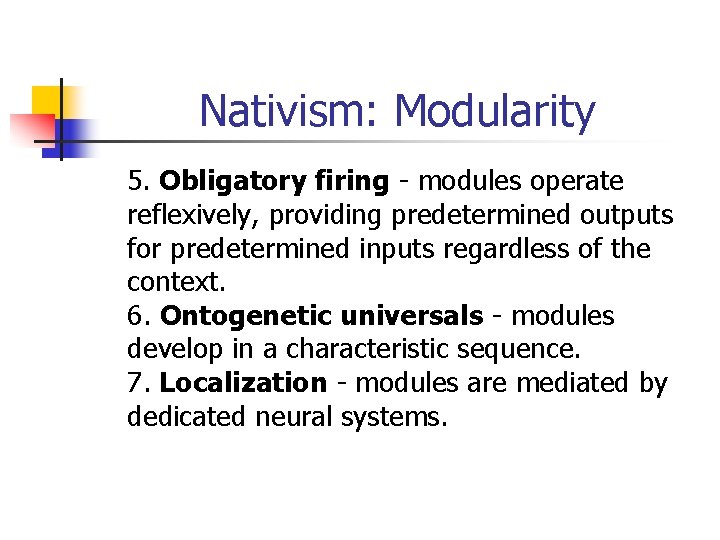 Nativism: Modularity

5. Obligatory firing - modules operate reflexively, providing predetermined outputs for predetermined inputs regardless of the context.
6. Ontogenetic universals - modules develop in a characteristic sequence.
7. Localization - modules are mediated by dedicated neural systems.